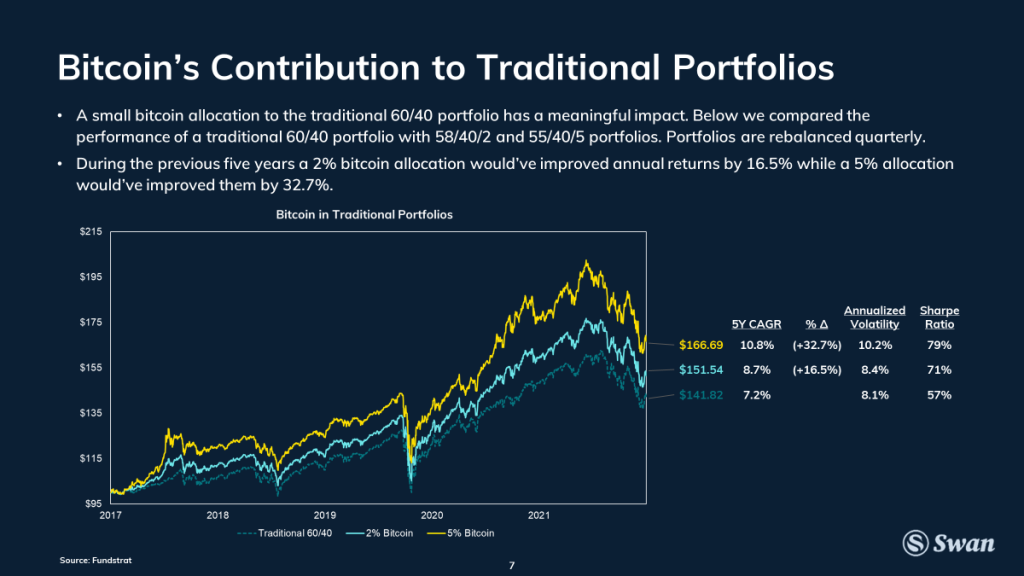 Bitcoin's Contribution to Traditional Portfolios

• A small bitcoin allocation to the traditional 60/40 portfolio has a meaningful impact. Below we compared the performance of a traditional 60/40 portfolio with 58/40/2 and 55/40/5 portfolios. Portfolios are rebalanced quarterly.

• During the previous five years a 2% bitcoin allocation would've improved annual returns by 16.5% while a 5% allocation would've improved them by 32.7%.

Bitcoin in Traditional Portfolios

$215
$195
$175
$155
$135
$115
$95

2017 2018 2019 2020 2021

Traditional 60/40 2% Bitcoin 5% Bitcoin

| | 5Y CAGR | % Δ | Annualized Volatility | Sharpe Ratio |
|---|---|---|---|---|
| $166.69 | 10.8% | (+32.7%) | 10.2% | 79% |
| $151.54 | 8.7% | (+16.5%) | 8.4% | 71% |
| $141.82 | 7.2% | | 8.1% | 57% |

Source: Fundstrat

7

Swan